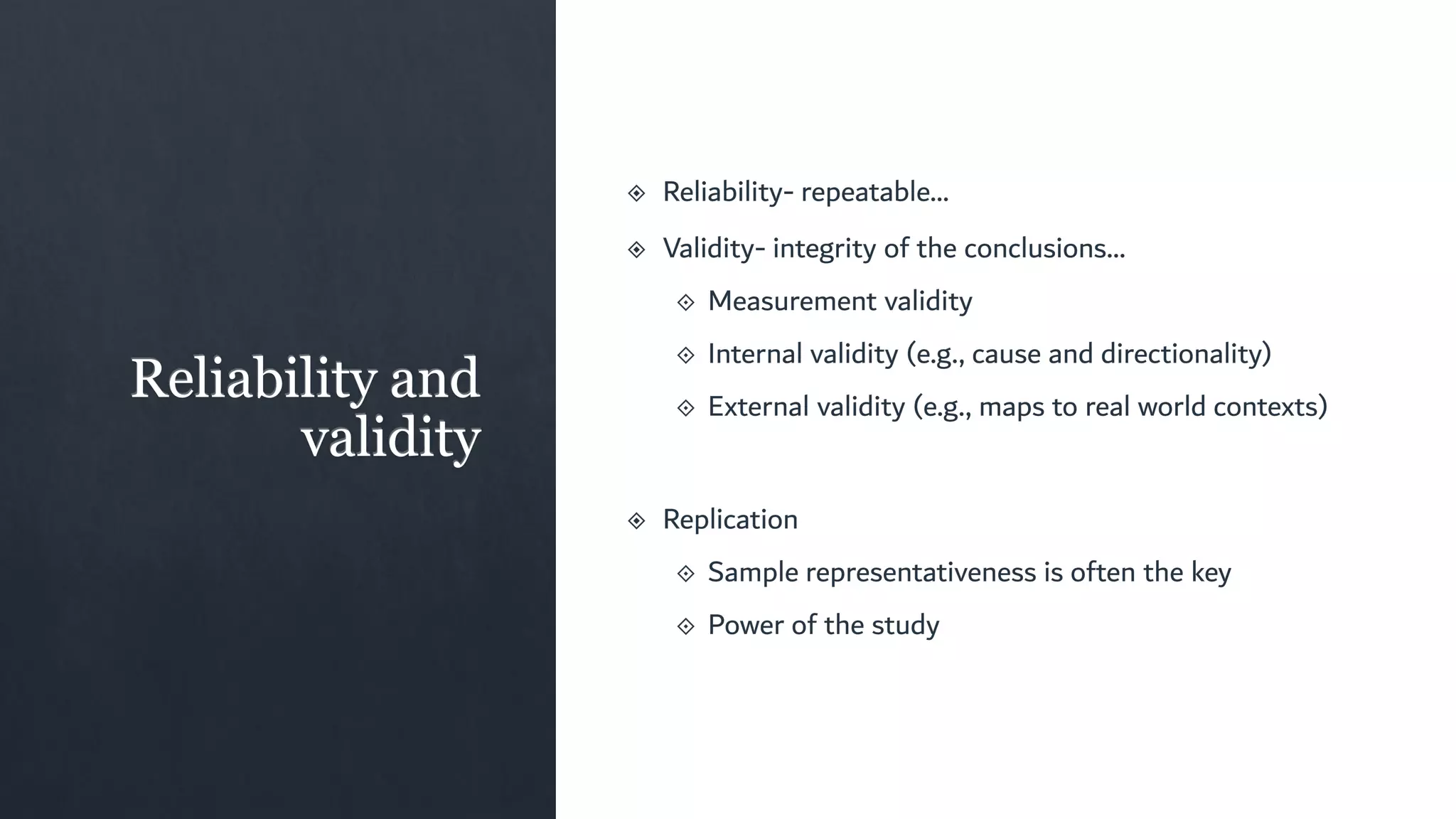 Reliability and validity

Reliability- repeatable…

Validity- integrity of the conclusions…

Measurement validity

Internal validity (e.g., cause and directionality)

External validity (e.g., maps to real world contexts)

Replication

Sample representativeness is often the key

Power of the study